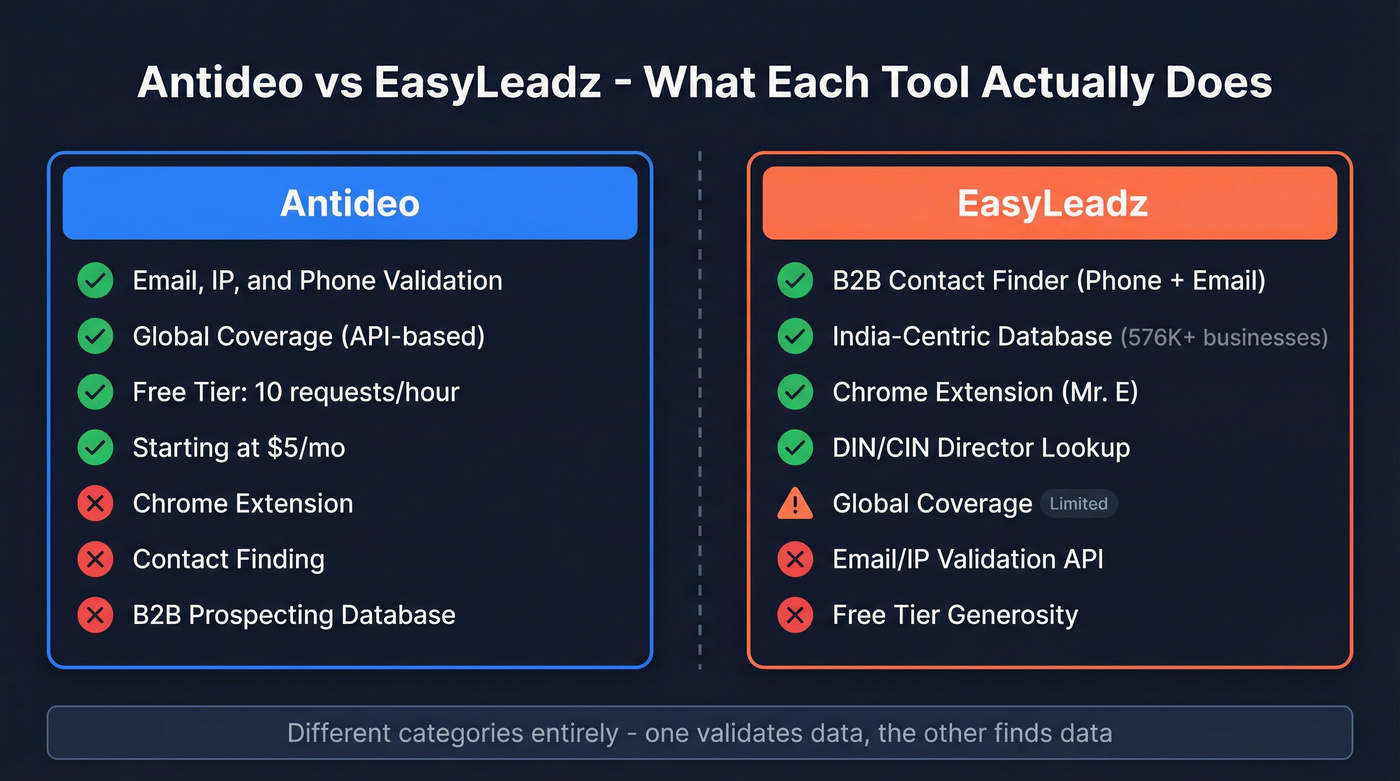 Antideo vs EasyLeadz - What Each Tool Actually Does

Antideo

Email, IP, and Phone Validation
Global Coverage (API-based)
Free Tier: 10 requests/hour
Starting at $5/mo
Chrome Extension
Contact Finding
B2B Prospecting Database

EasyLeadz

B2B Contact Finder (Phone + Email)
India-Centric Database (576K+ businesses)
Chrome Extension (Mr. E)
DIN/CIN Director Lookup
Global Coverage Limited
Email/IP Validation API
Free Tier Generosity

Different categories entirely - one validates data, the other finds data